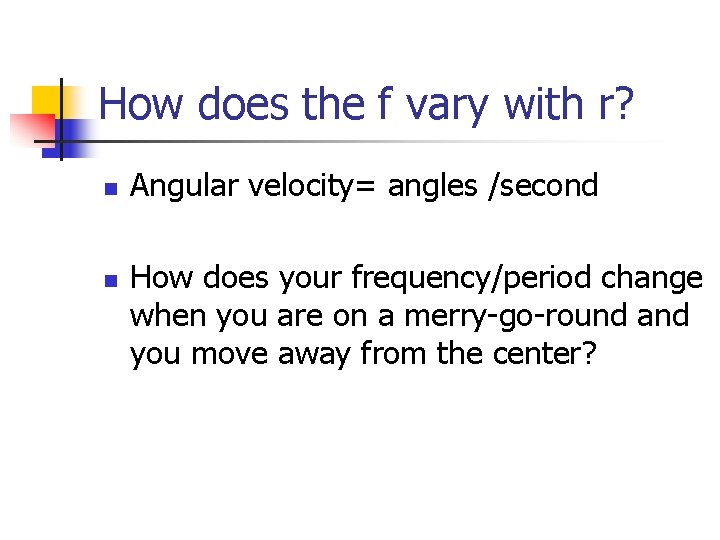 How does the f vary with r?

- Angular velocity= angles /second

- How does your frequency/period change when you are on a merry-go-round and you move away from the center?